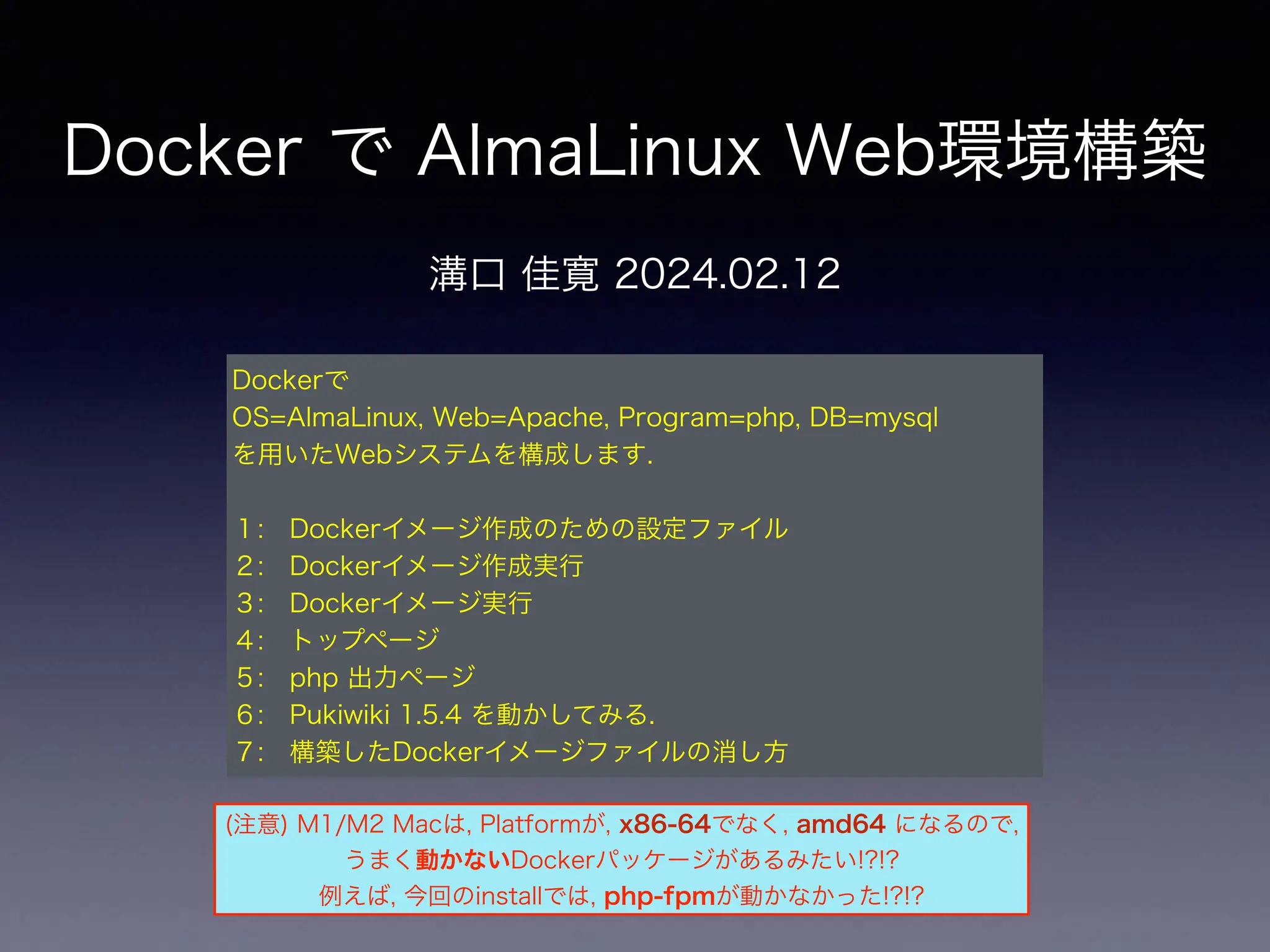 Docker で AlmaLinux Web環境構築

溝口 佳寛 2024.02.12

Dockerで
OS=AlmaLinux, Web=Apache, Program=php, DB=mysql
を用いたWebシステムを構成します.

1： Dockerイメージ作成のための設定ファイル
2： Dockerイメージ作成実行
3： Dockerイメージ実行
4： トップページ
5： php 出力ページ
6： Pukiwiki 1.5.4 を動かしてみる.
7： 構築したDockerイメージファイルの消し方

(注意) M1/M2 Macは, Platformが, x86-64でなく, amd64 になるので, うまく動かないDockerパッケージがあるみたい!?!? 例えば, 今回のinstallでは, php-fpmが動かなかった!?!?